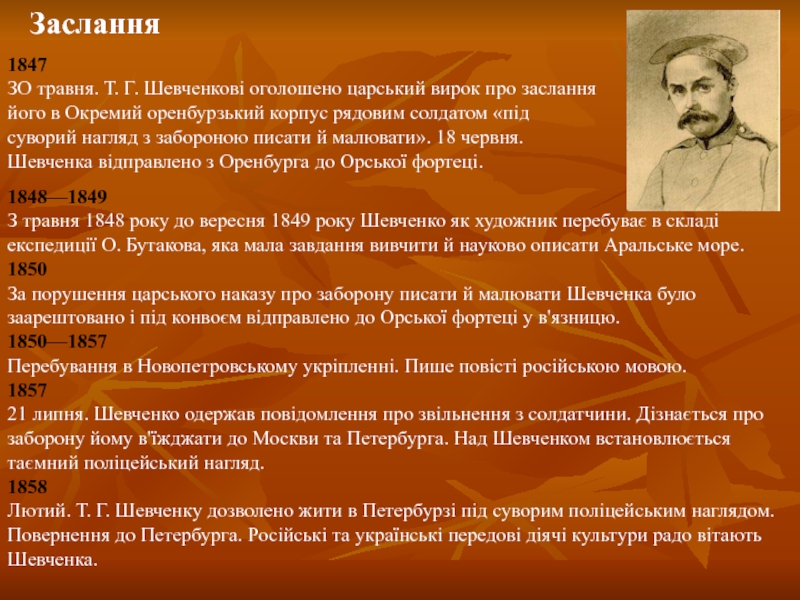 Заслання

1847
ЗО травня. Т. Г. Шевченкові оголошено царський вирок про заслання його в Окремий оренбурзький корпус рядовим солдатом «під суворий нагляд з забороною писати й малювати». 18 червня. Шевченка відправлено з Оренбурга до Орської фортеці.

1848—1849
З травня 1848 року до вересня 1849 року Шевченко як художник перебуває в складі експедиції О. Бутакова, яка мала завдання вивчити й науково описати Аральське море.
1850
За порушення царського наказу про заборону писати й малювати Шевченка було заарештовано і під конвоєм відправлено до Орської фортеці у в'язницю.
1850—1857
Перебування в Новопетровському укріпленні. Пише повісті російською мовою.
1857
21 липня. Шевченко одержав повідомлення про звільнення з солдатчини. Дізнається про заборону йому в'їжджати до Москви та Петербурга. Над Шевченком встановлюється таємний поліцейський нагляд.
1858
Лютий. Т. Г. Шевченку дозволено жити в Петербурзі під суворим поліцейським наглядом. Повернення до Петербурга. Російські та українські передові діячі культури радо вітають Шевченка.